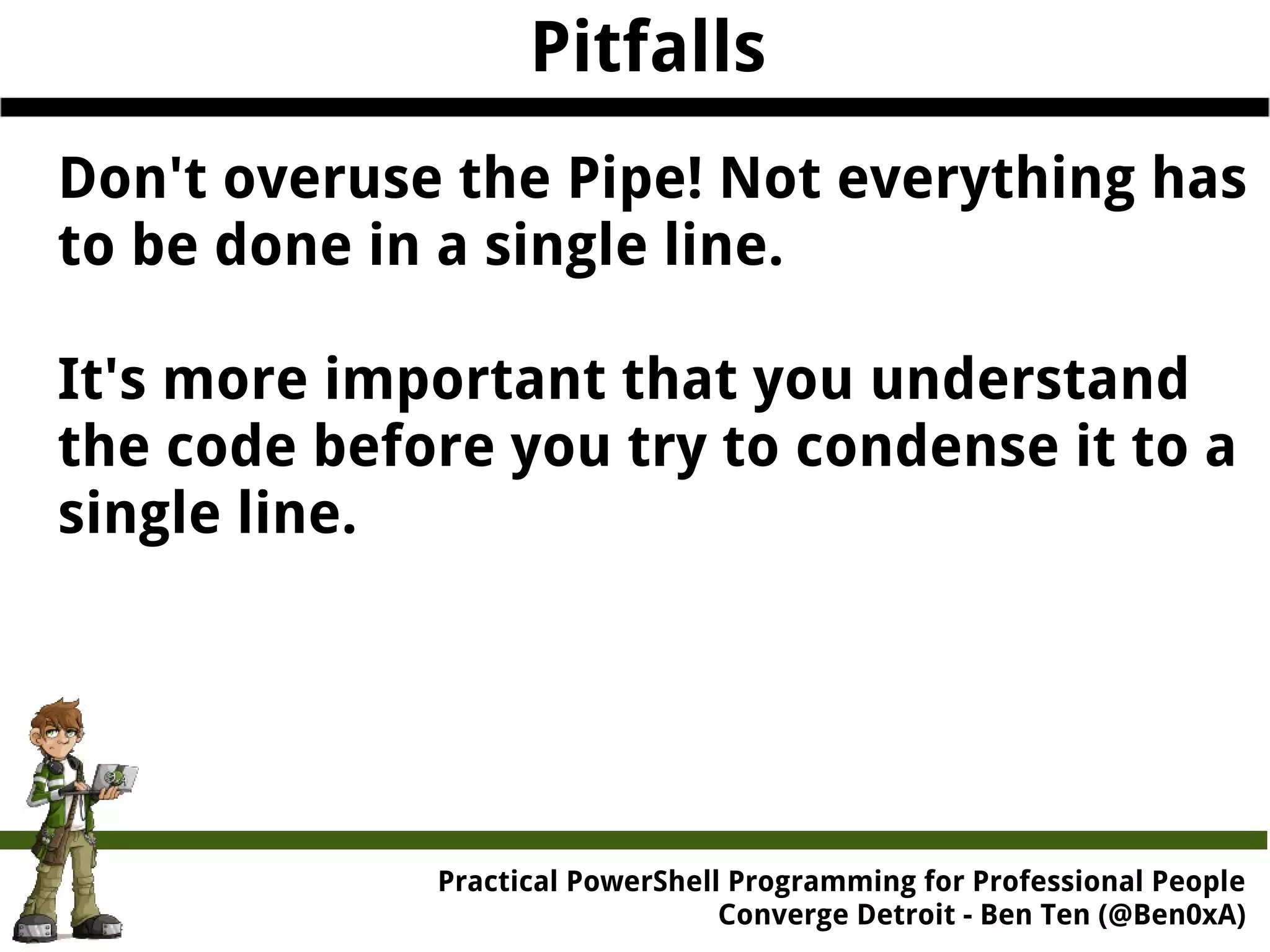 Pitfalls

Don't overuse the Pipe! Not everything has to be done in a single line.

It's more important that you understand the code before you try to condense it to a single line.

Practical PowerShell Programming for Professional People
Converge Detroit - Ben Ten (@Ben0xA)